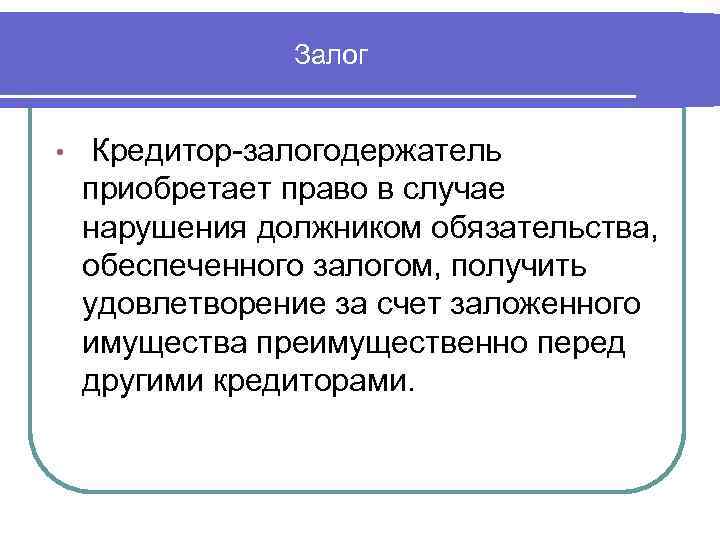 Залог

• Кредитор-залогодержатель приобретает право в случае нарушения должником обязательства, обеспеченного залогом, получить удовлетворение за счет заложенного имущества преимущественно перед другими кредиторами.